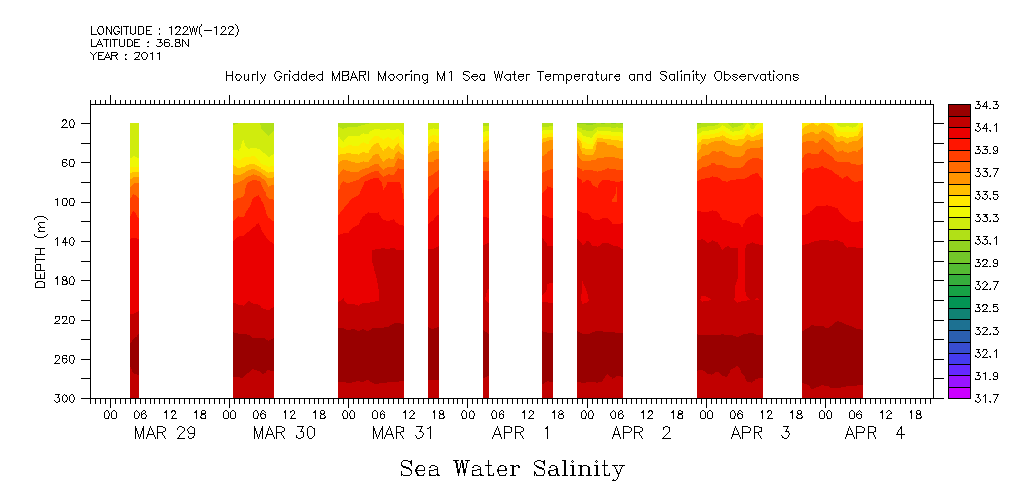 LONGITUDE : 122W(-122)
LATITUDE : 36.8N
YEAR : 2011

Hourly Gridded MBARI Mooring M1 Sea Water Temperature and Salinity Observations

DEPTH (m)

20
60
100
140
180
220
260
300

00 06 12 18 00 06 12 18 00 06 12 18 00 06 12 18 00 06 12 18 00 06 12 18 00 06 12 18

MAR 29 MAR 30 MAR 31 APR 1 APR 2 APR 3 APR 4

34.3
34.1
33.9
33.7
33.5
33.3
33.1
32.9
32.7
32.5
32.3
32.1
31.9
31.7

Sea Water Salinity